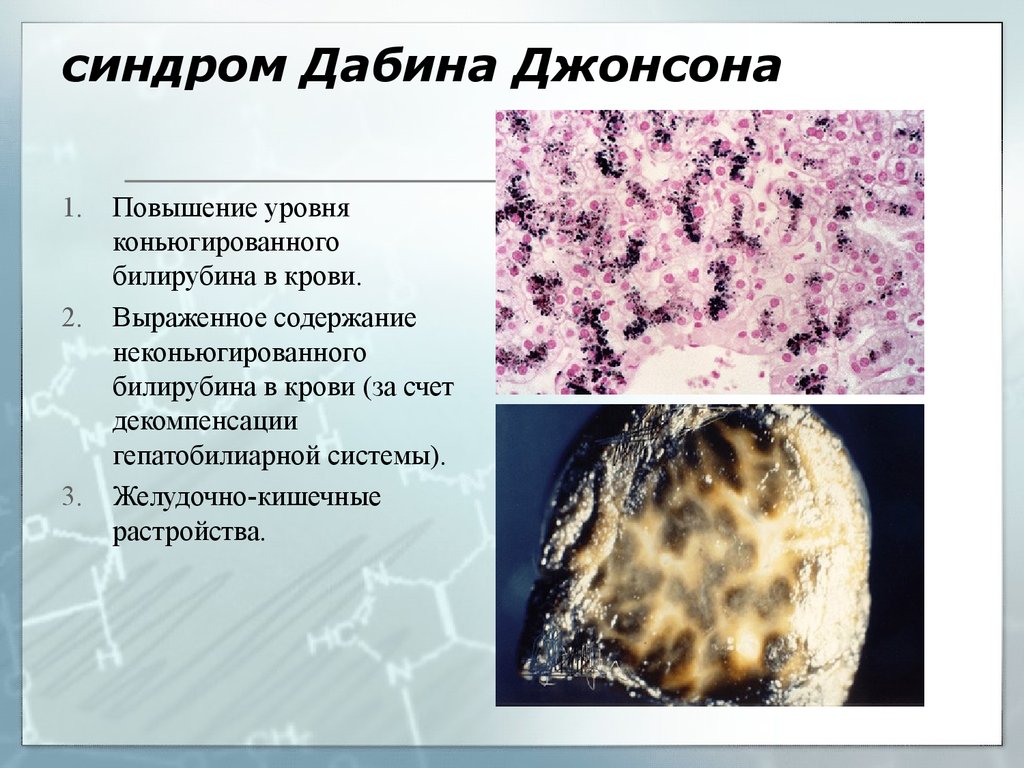 синдром Дабина Джонсона

1. Повышение уровня коньюгированного билирубина в крови.
2. Выраженное содержание неконьюгированного билирубина в крови (за счет декомпенсации гепатобилиарной системы).
3. Желудочно-кишечные растройства.